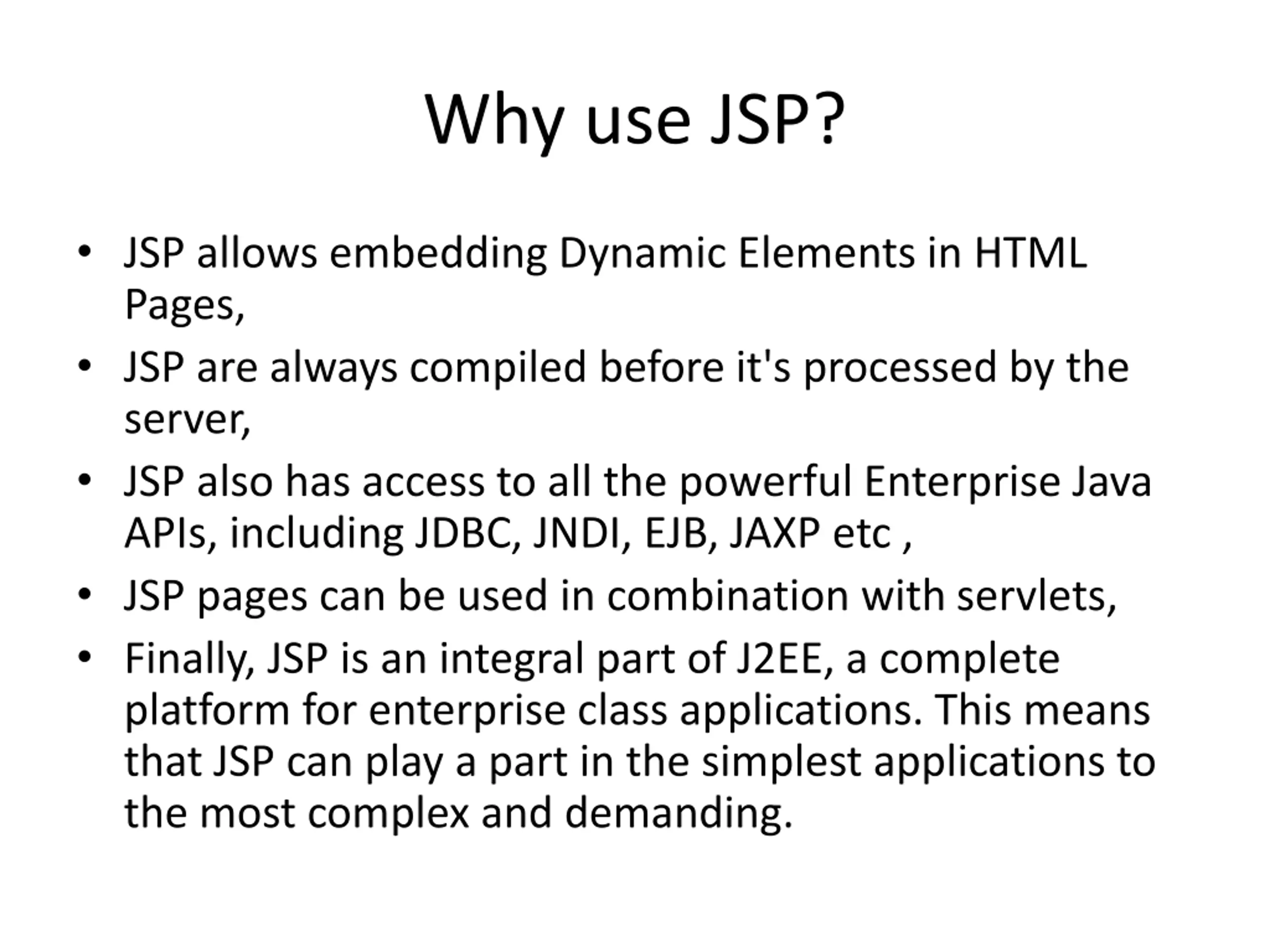 Why use JSP?

• JSP allows embedding Dynamic Elements in HTML Pages,
• JSP are always compiled before it's processed by the server,
• JSP also has access to all the powerful Enterprise Java APIs, including JDBC, JNDI, EJB, JAXP etc ,
• JSP pages can be used in combination with servlets,
• Finally, JSP is an integral part of J2EE, a complete platform for enterprise class applications. This means that JSP can play a part in the simplest applications to the most complex and demanding.